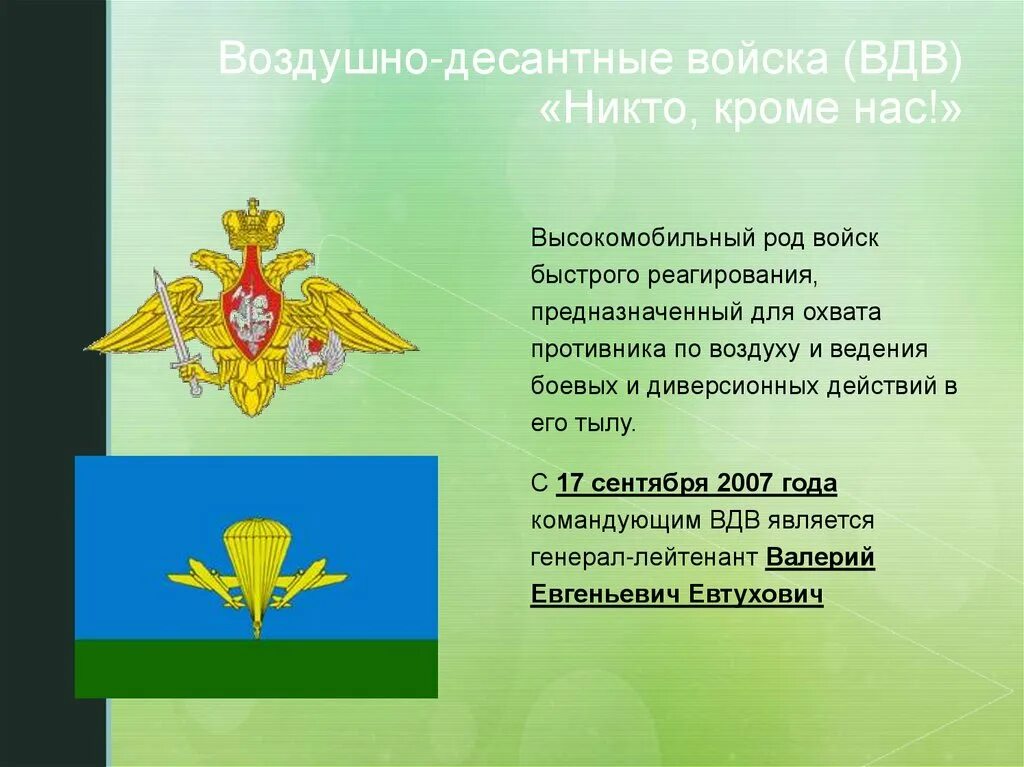 Воздушно-десантные войска (ВДВ)
«Никто, кроме нас!»

Высокомобильный род войск быстрого реагирования, предназначенный для охвата противника по воздуху и ведения боевых и диверсионных действий в его тылу.

С 17 сентября 2007 года командующим ВДВ является генерал-лейтенант Валерий Евгеньевич Евтухович